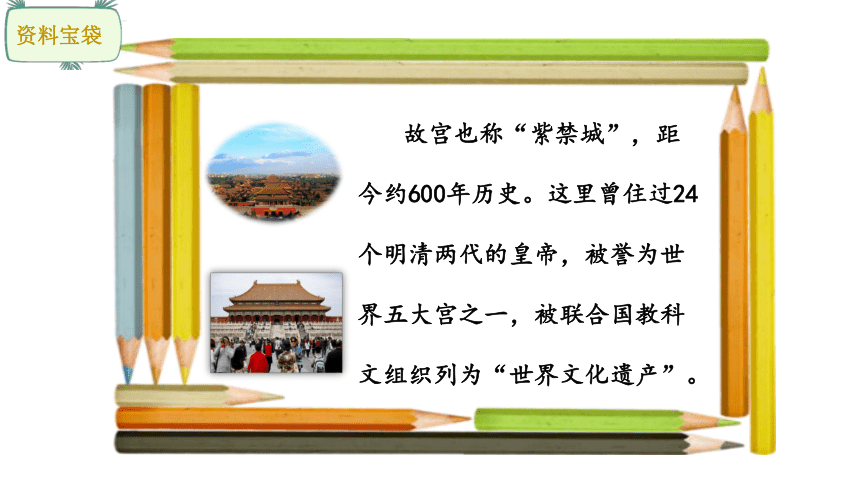 资料宝袋

故宫也称“紫禁城”，距今约600年历史。这里曾住过24个明清两代的皇帝，被誉为世界五大宫之一，被联合国教科文组织列为“世界文化遗产”。